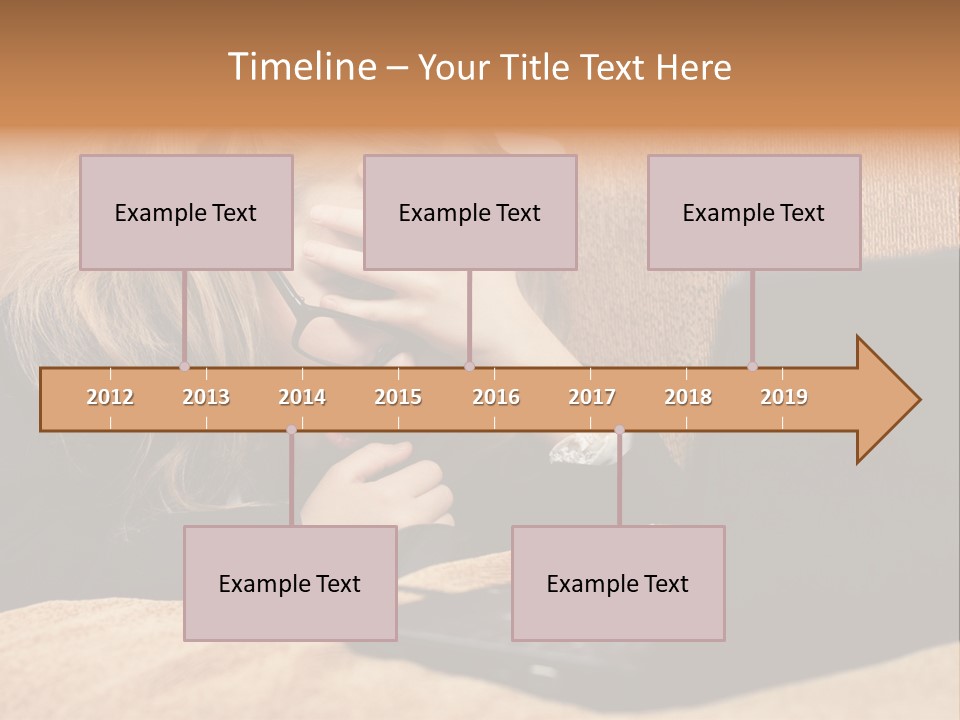 Timeline – Your Title Text Here

Example Text

Example Text

Example Text

2012 2013 2014 2015 2016 2017 2018 2019

Example Text

Example Text